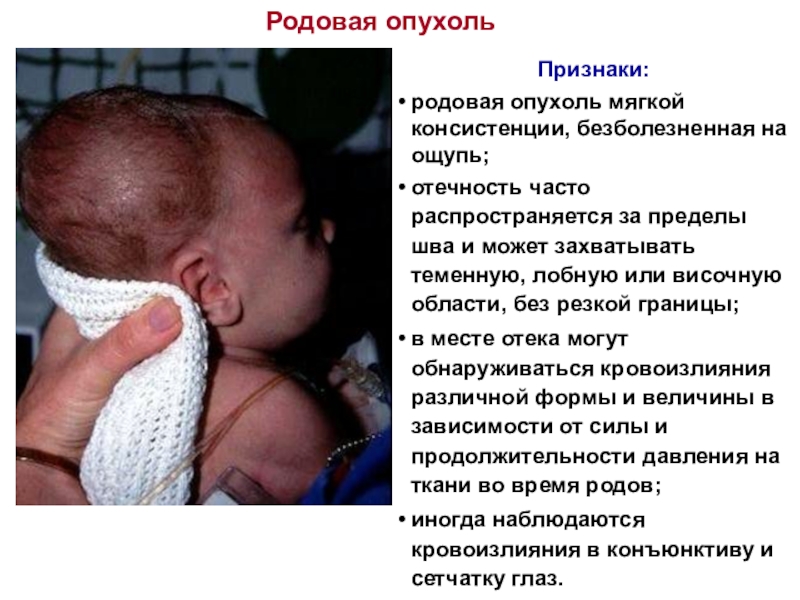 Родовая опухоль

Признаки:

• родовая опухоль мягкой консистенции, безболезненная на ощупь;

• отечность часто распространяется за пределы шва и может захватывать теменную, лобную или височную области, без резкой границы;

• в месте отека могут обнаруживаться кровоизлияния различной формы и величины в зависимости от силы и продолжительности давления на ткани во время родов;

• иногда наблюдаются кровоизлияния в конъюнктиву и сетчатку глаз.